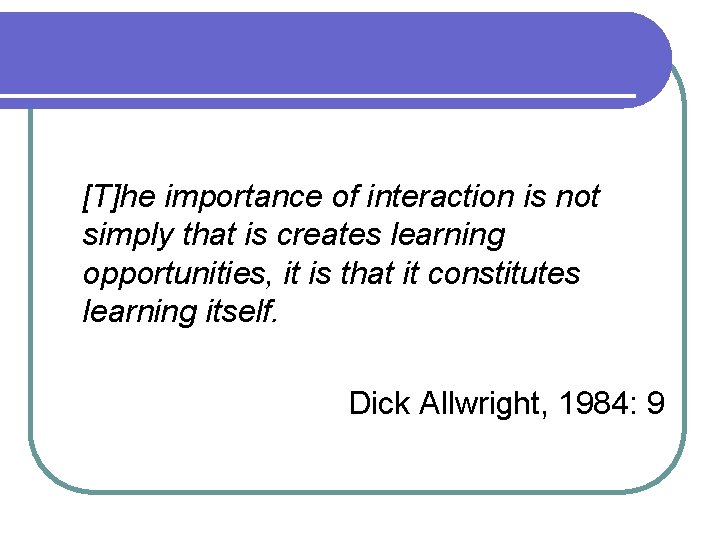 [T]he importance of interaction is not simply that is creates learning opportunities, it is that it constitutes learning itself.

Dick Allwright, 1984: 9